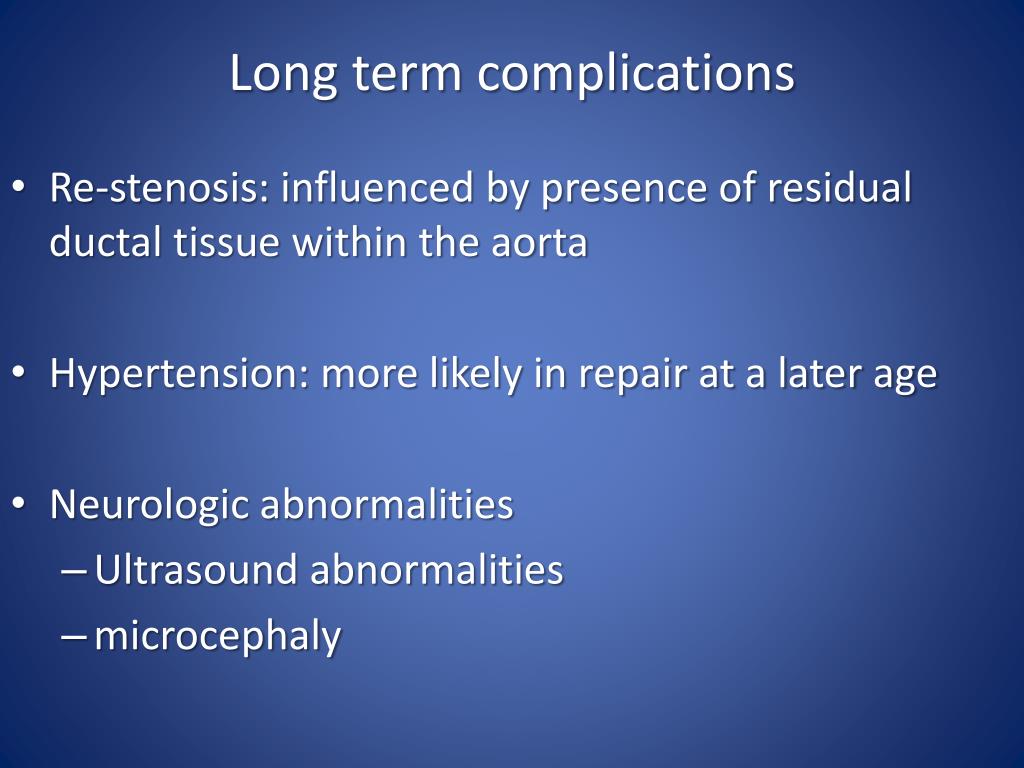 Long term complications

• Re-stenosis: influenced by presence of residual ductal tissue within the aorta

• Hypertension: more likely in repair at a later age

• Neurologic abnormalities
– Ultrasound abnormalities
– microcephaly